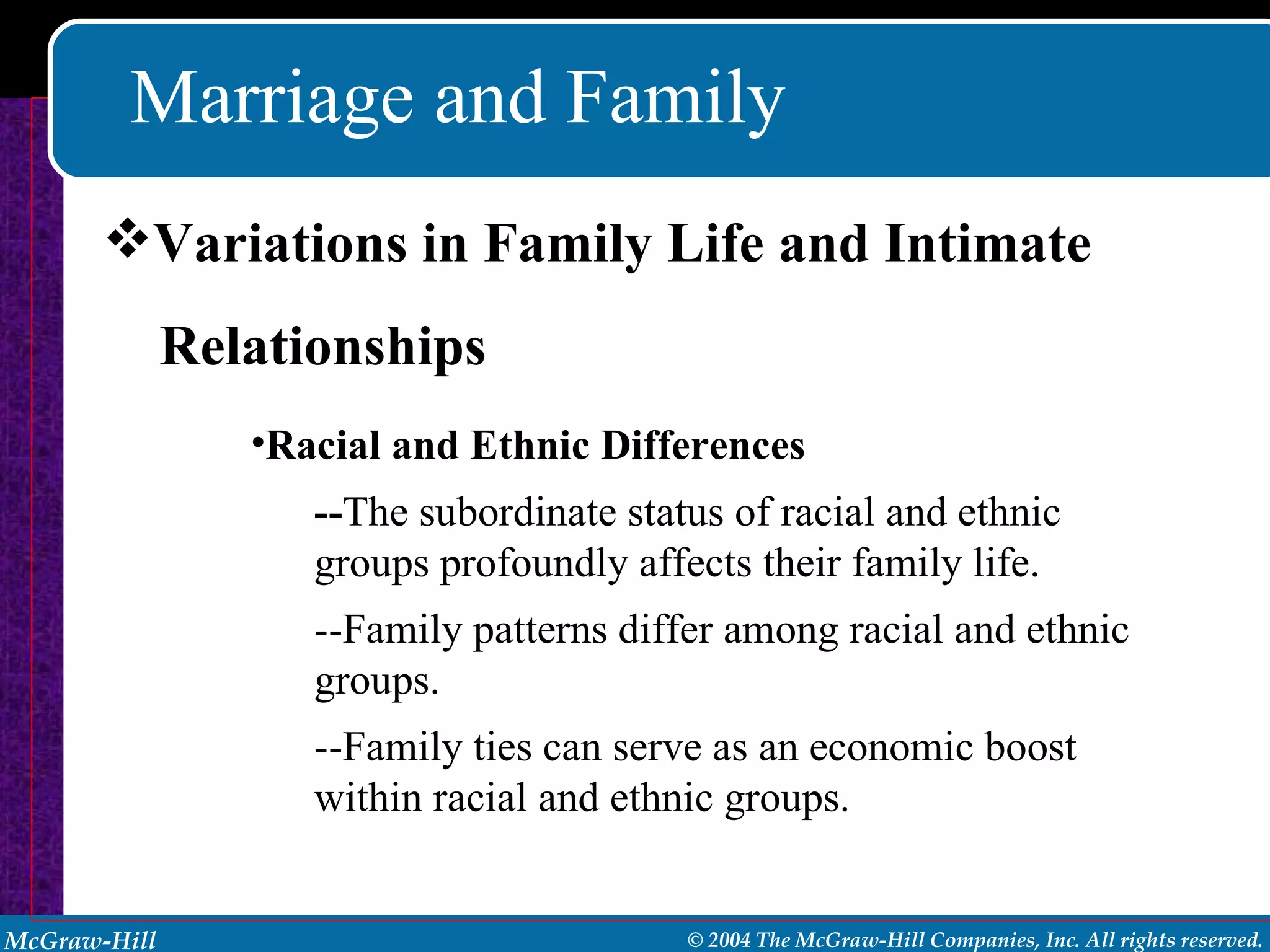 Marriage and Family

❖Variations in Family Life and Intimate Relationships

•Racial and Ethnic Differences

--The subordinate status of racial and ethnic groups profoundly affects their family life.

--Family patterns differ among racial and ethnic groups.

--Family ties can serve as an economic boost within racial and ethnic groups.

McGraw-Hill

© 2004 The McGraw-Hill Companies, Inc. All rights reserved.